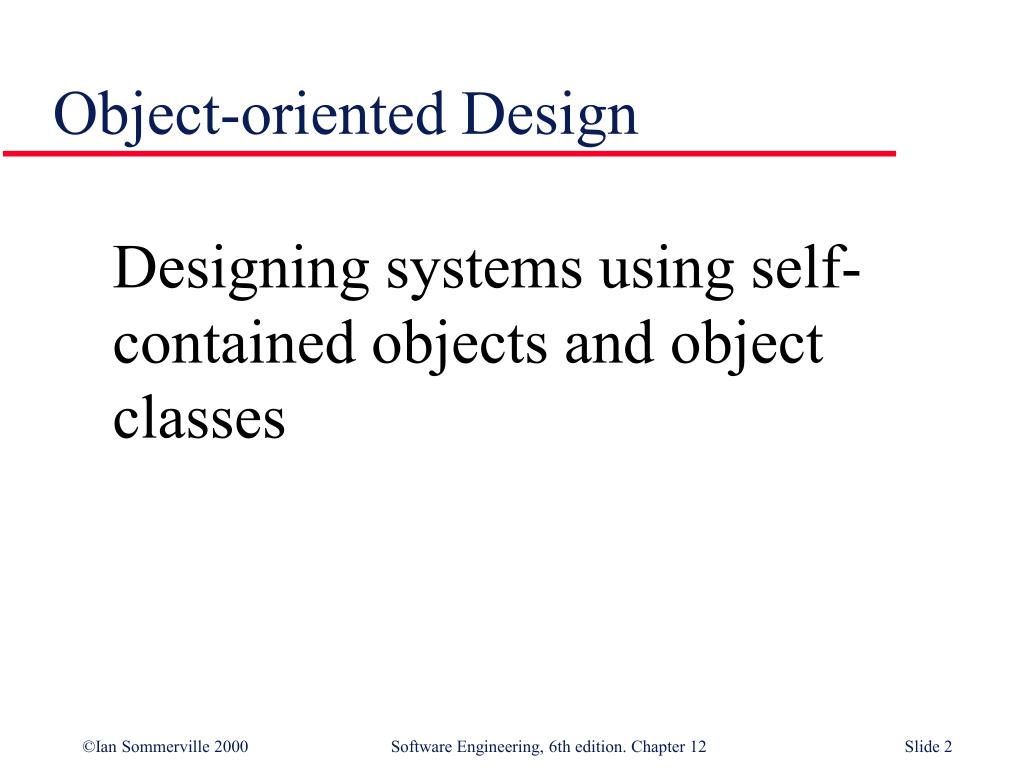 Object-oriented Design

Designing systems using self-contained objects and object classes

©Ian Sommerville 2000

Software Engineering, 6th edition. Chapter 12

Slide 2